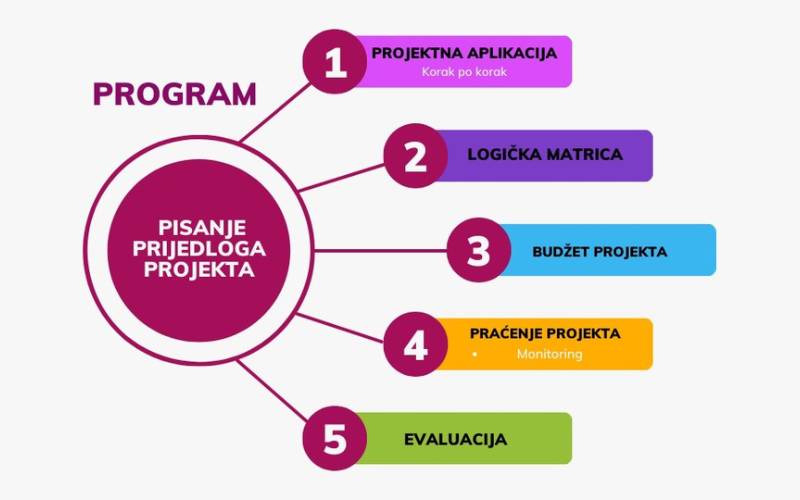 PROGRAM

PISANJE PRIJEDLOGA PROJEKTA

1 PROJEKTNA APLIKACIJA
Korak po korak

2 LOGIČKA MATRICA

3 BUDŽET PROJEKTA

4 PRAĆENJE PROJEKTA
• Monitoring

5 EVALUACIJA